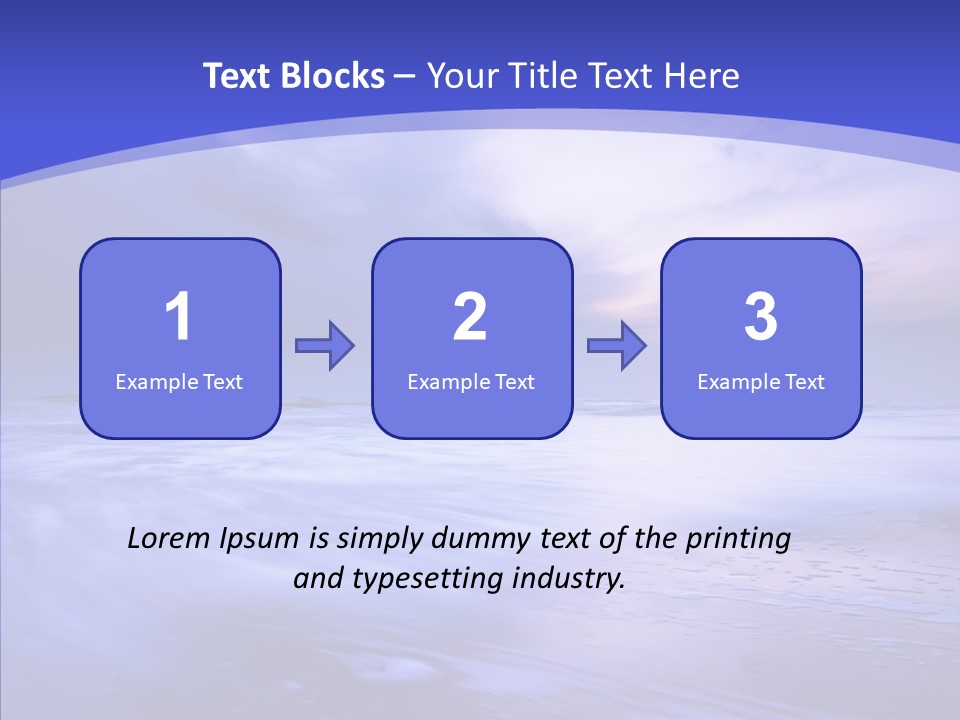 Text Blocks – Your Title Text Here

1
Example Text

2
Example Text

3
Example Text

Lorem Ipsum is simply dummy text of the printing and typesetting industry.